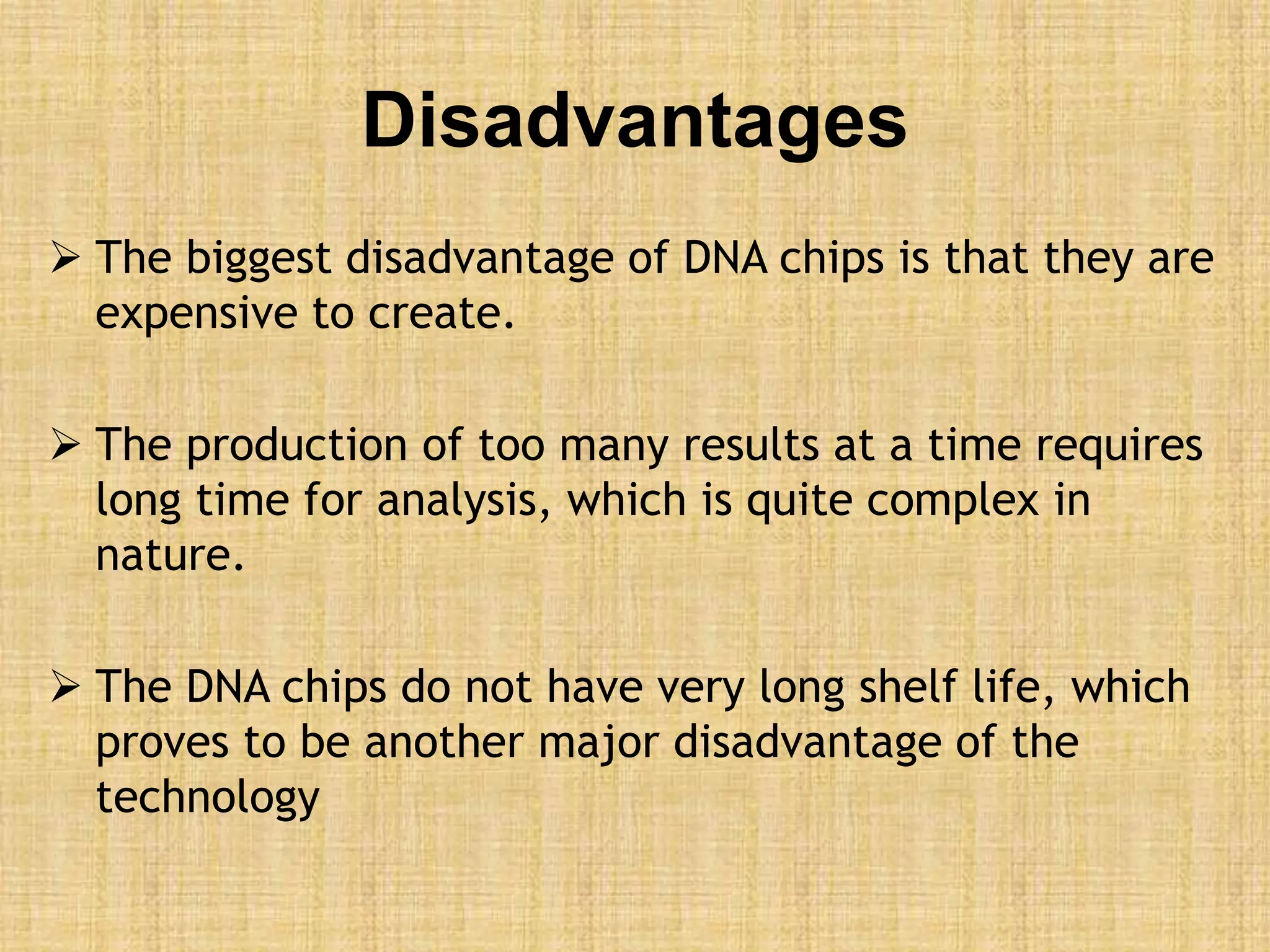 Disadvantages

➢ The biggest disadvantage of DNA chips is that they are expensive to create.

➢ The production of too many results at a time requires long time for analysis, which is quite complex in nature.

➢ The DNA chips do not have very long shelf life, which proves to be another major disadvantage of the technology